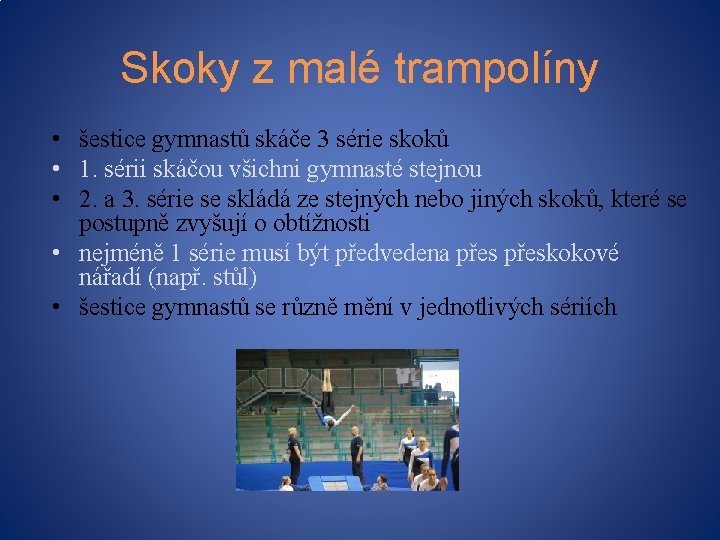 Skoky z malé trampolíny

• šestice gymnastů skáče 3 série skoků
• 1. sérii skáčou všichni gymnasté stejnou
• 2. a 3. série se skládá ze stejných nebo jiných skoků, které se postupně zvyšují o obtížnosti
• nejméně 1 série musí být předvedena přes přeskokové nářadí (např. stůl)
• šestice gymnastů se různě mění v jednotlivých sériích